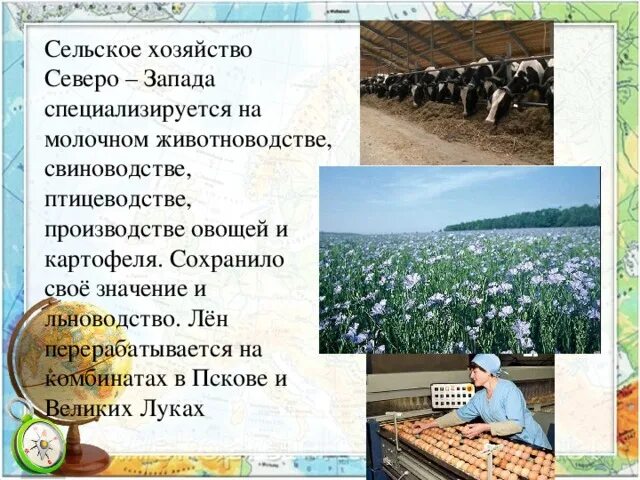 Сельское хозяйство Северо – Запада специализируется на молочном животноводстве, свиноводстве, птицеводстве, производстве овощей и картофеля. Сохранило своё значение и льноводство. Лён перерабатывается на комбинатах в Пскове и Великих Луках